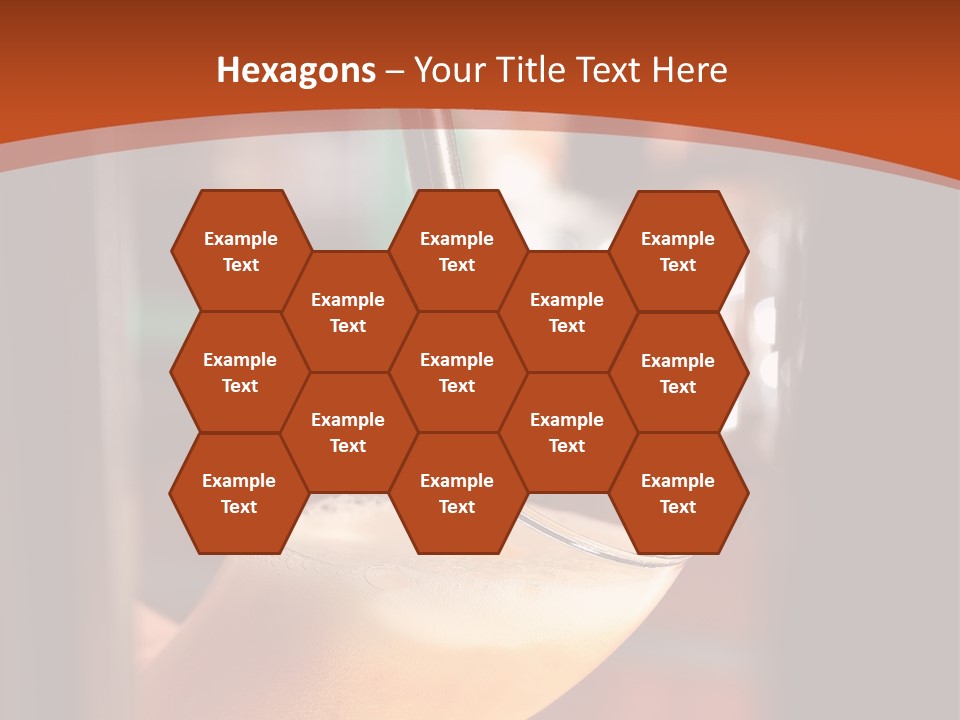 Hexagons – Your Title Text Here

Example Text

Example Text

Example Text

Example Text

Example Text

Example Text

Example Text

Example Text

Example Text

Example Text

Example Text

Example Text

Example Text